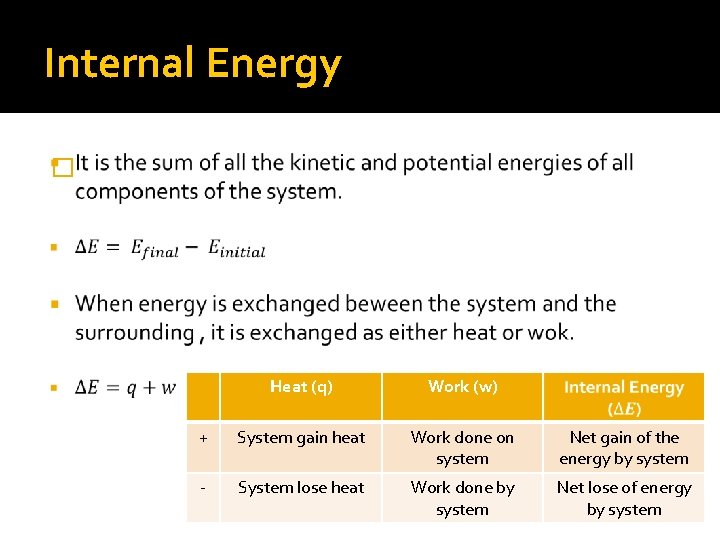 Internal Energy

It is the sum of all the kinetic and potential energies of all components of the system.

$\Delta E = E_{final} - E_{initial}$

When energy is exchanged beween the system and the surrounding , it is exchanged as either heat or wok.

$\Delta E = q + w$

| | Heat (q) | Work (w) | Internal Energy ($\Delta E$) |
|---|---|---|---|
| + | System gain heat | Work done on system | Net gain of the energy by system |
| - | System lose heat | Work done by system | Net lose of energy by system |